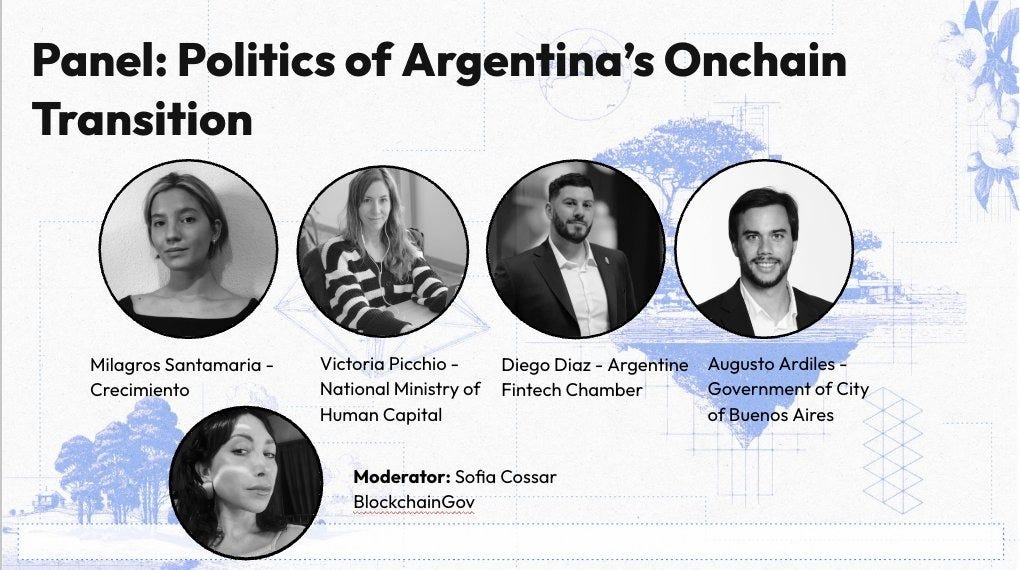 Panel: Politics of Argentina's Onchain Transition

Milagros Santamaria - Crecimiento

Victoria Picchio - National Ministry of Human Capital

Diego Diaz - Argentine Fintech Chamber

Augusto Ardiles - Government of City of Buenos Aires

Moderator: Sofia Cossar BlockchainGov